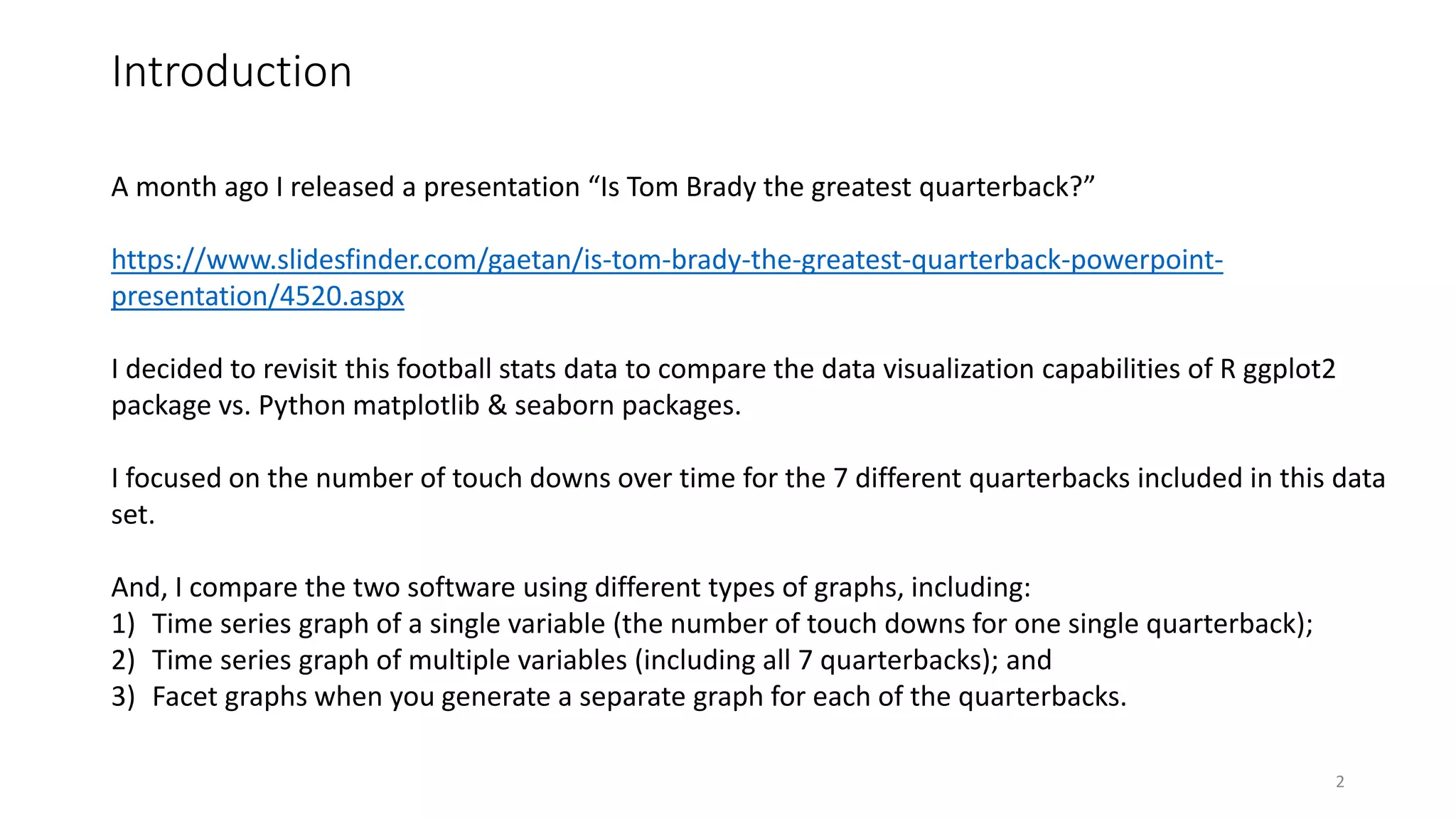 Introduction

A month ago I released a presentation “Is Tom Brady the greatest quarterback?”

https://www.slidesfinder.com/gaetan/is-tom-brady-the-greatest-quarterback-powerpoint-presentation/4520.aspx

I decided to revisit this football stats data to compare the data visualization capabilities of R ggplot2 package vs. Python matplotlib & seaborn packages.

I focused on the number of touch downs over time for the 7 different quarterbacks included in this data set.

And, I compare the two software using different types of graphs, including:
1) Time series graph of a single variable (the number of touch downs for one single quarterback);
2) Time series graph of multiple variables (including all 7 quarterbacks); and
3) Facet graphs when you generate a separate graph for each of the quarterbacks.

2